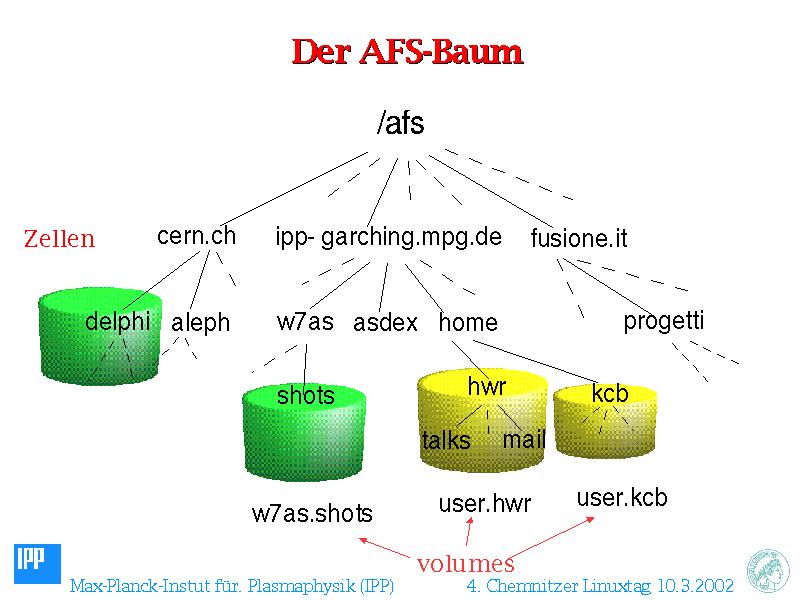 Der AFS-Baum

/afs

Zellen

cern.ch

ipp- garching.mpg.de

fusione.it

delphi

aleph

w7as

asdex

home

progetti

shots

hwr

kcb

talks

mail

w7as.shots

user.hwr

user.kcb

volumes

IPP

Max-Planck-Instut für. Plasmaphysik (IPP)

4. Chemnitzer Linuxtag 10.3.2002